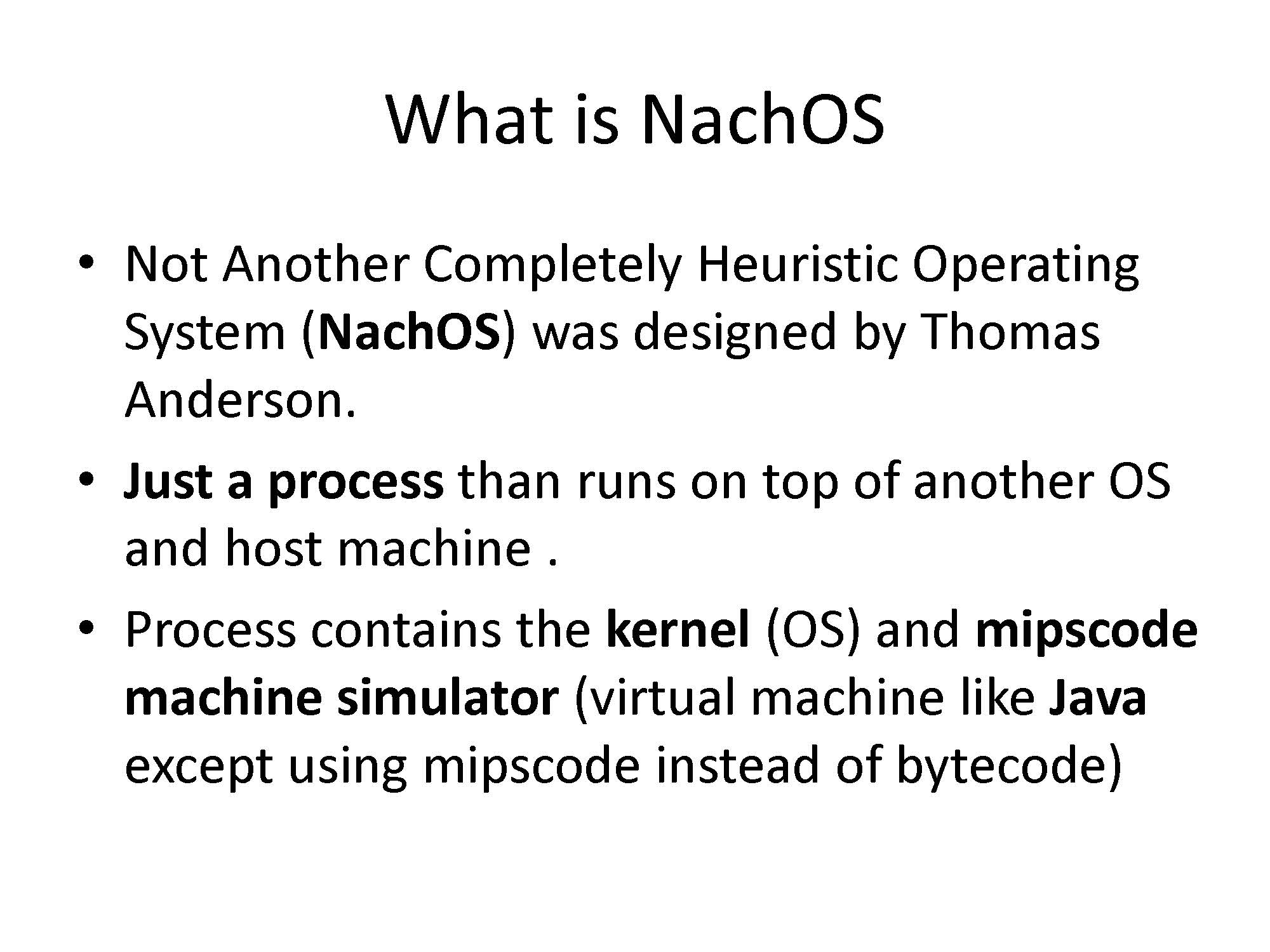 What is NachOS

• Not Another Completely Heuristic Operating System (NachOS) was designed by Thomas Anderson.

• Just a process than runs on top of another OS and host machine .

• Process contains the kernel (OS) and mipscode machine simulator (virtual machine like Java except using mipscode instead of bytecode)